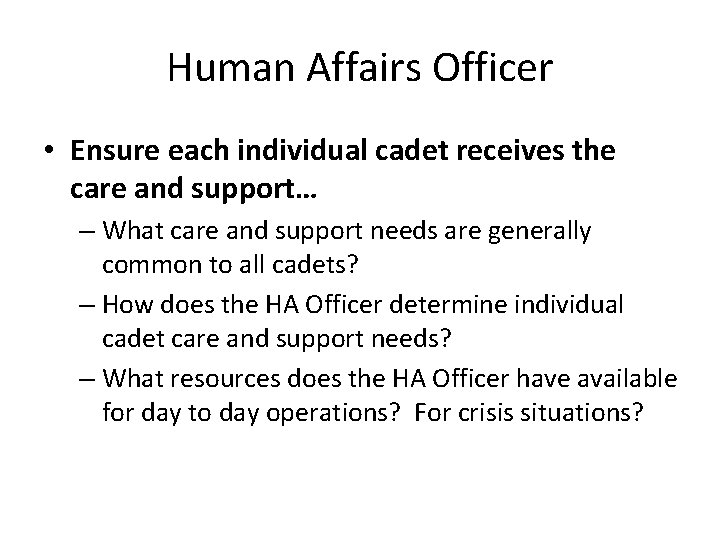 Human Affairs Officer

• Ensure each individual cadet receives the care and support…

– What care and support needs are generally common to all cadets?

– How does the HA Officer determine individual cadet care and support needs?

– What resources does the HA Officer have available for day to day operations?  For crisis situations?